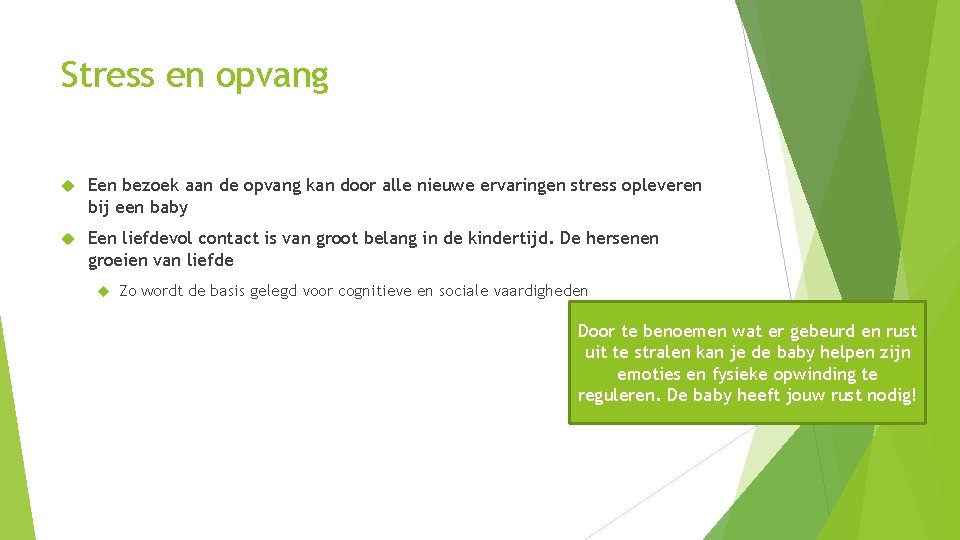 Stress en opvang

Een bezoek aan de opvang kan door alle nieuwe ervaringen stress opleveren bij een baby

Een liefdevol contact is van groot belang in de kindertijd. De hersenen groeien van liefde

Zo wordt de basis gelegd voor cognitieve en sociale vaardigheden

Door te benoemen wat er gebeurd en rust uit te stralen kan je de baby helpen zijn emoties en fysieke opwinding te reguleren. De baby heeft jouw rust nodig!